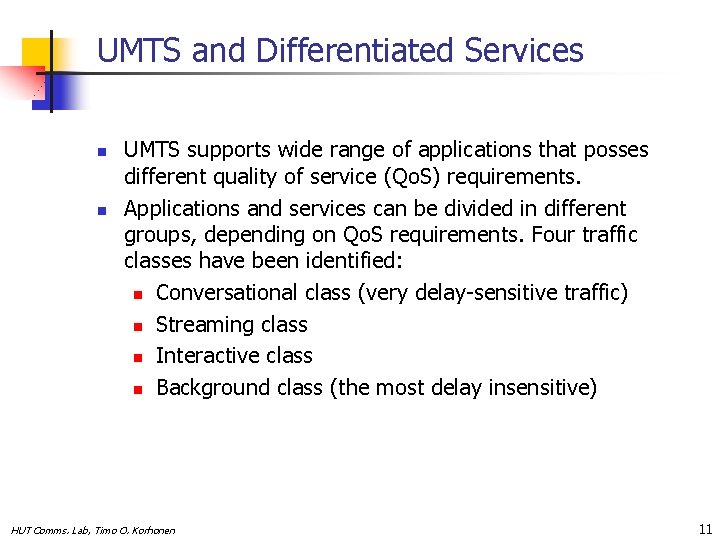 UMTS and Differentiated Services

- UMTS supports wide range of applications that posses different quality of service (QoS) requirements.
- Applications and services can be divided in different groups, depending on QoS requirements. Four traffic classes have been identified:
  - Conversational class (very delay-sensitive traffic)
  - Streaming class
  - Interactive class
  - Background class (the most delay insensitive)

HUT Comms. Lab, Timo O. Korhonen

11